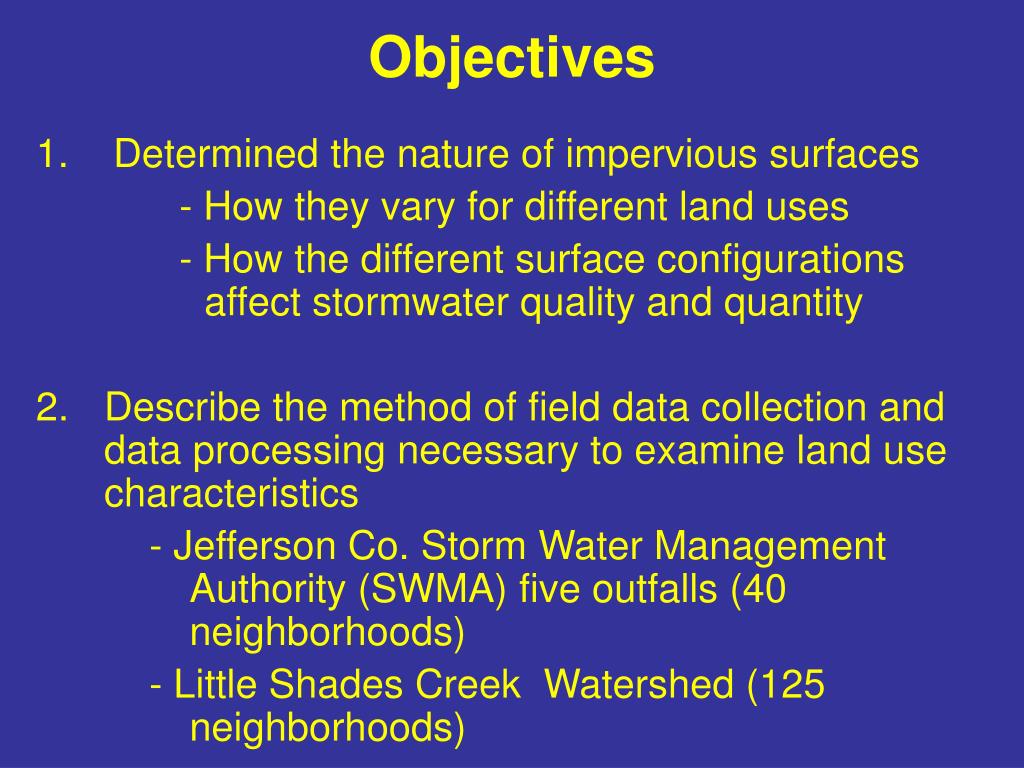 Objectives

1. Determined the nature of impervious surfaces
- How they vary for different land uses
- How the different surface configurations affect stormwater quality and quantity

2. Describe the method of field data collection and data processing necessary to examine land use characteristics
- Jefferson Co. Storm Water Management Authority (SWMA) five outfalls (40 neighborhoods)
- Little Shades Creek Watershed (125 neighborhoods)